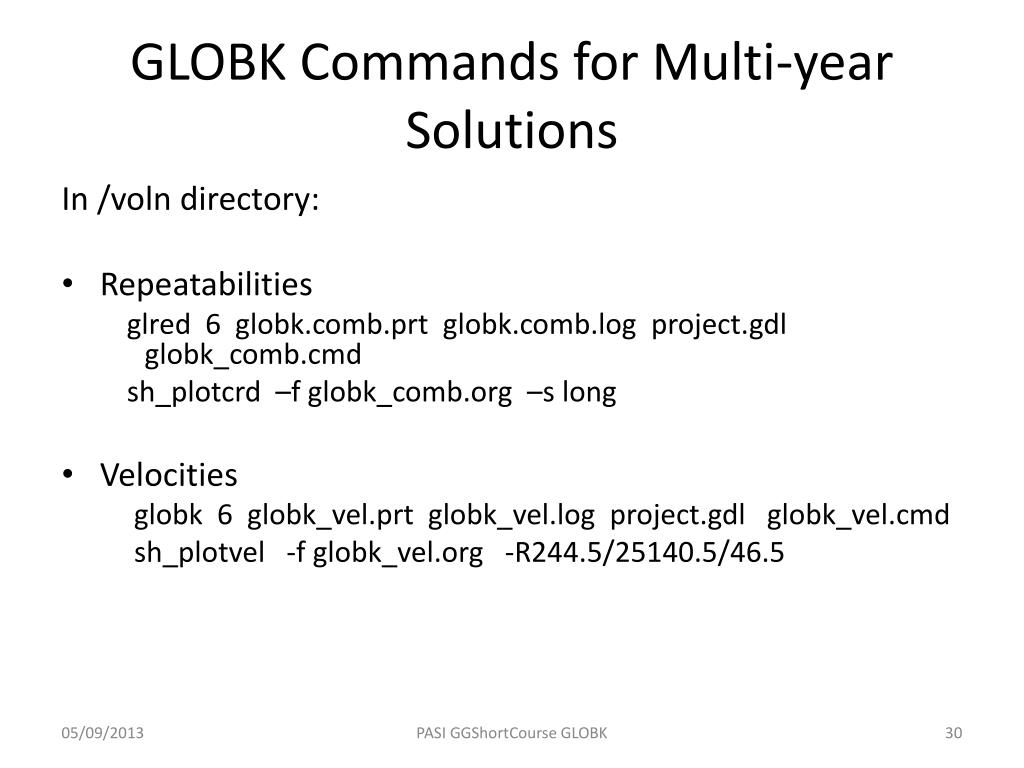 GLOBK Commands for Multi-year Solutions

In /voln directory:

• Repeatabilities

glred 6 globk.comb.prt globk.comb.log project.gdl globk_comb.cmd

sh_plotcrd –f globk_comb.org –s long

• Velocities

globk 6 globk_vel.prt globk_vel.log project.gdl globk_vel.cmd

sh_plotvel -f globk_vel.org -R244.5/25140.5/46.5

05/09/2013

PASI GGShortCourse GLOBK

30